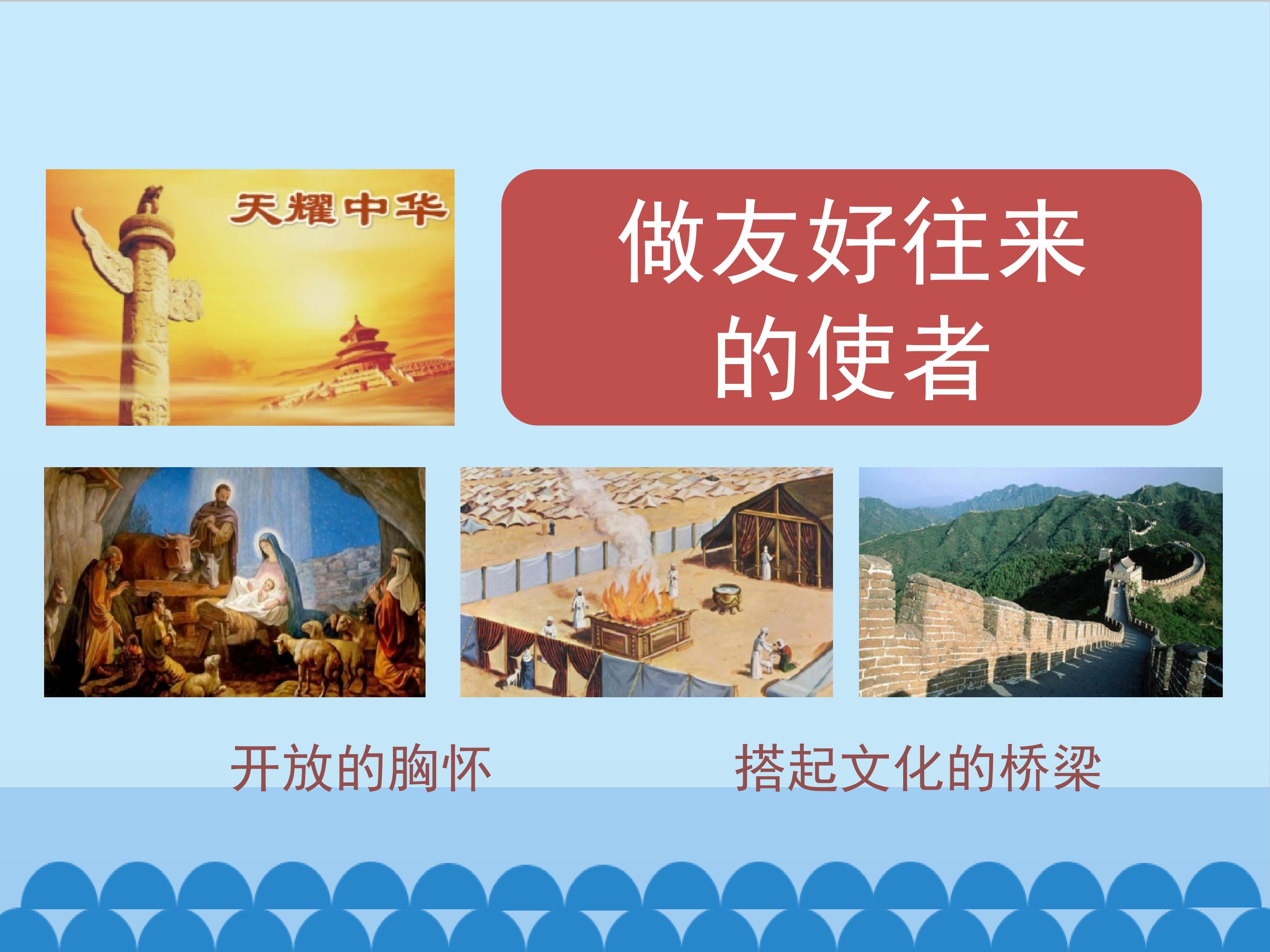 天耀中华

做友好往来的使者

开放的胸怀

搭起文化的桥梁